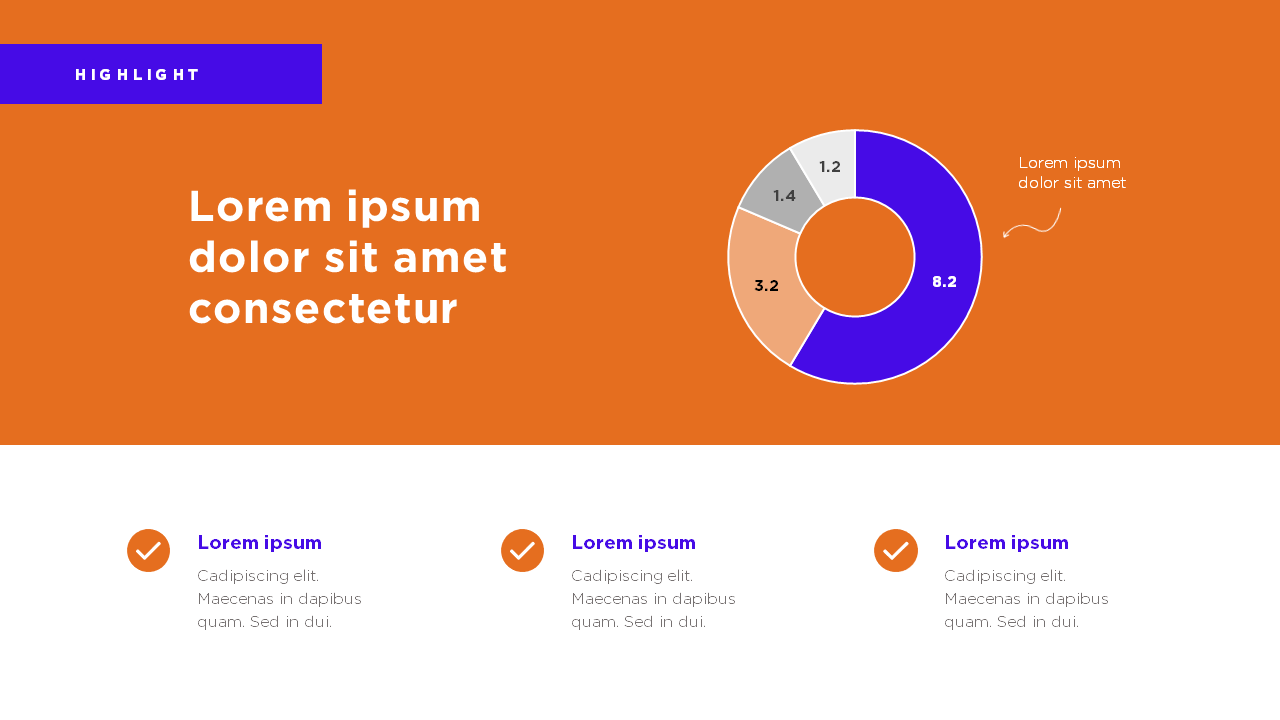 HIGHLIGHT

Lorem ipsum dolor sit amet consectetur

1.2
1.4
3.2
8.2

Lorem ipsum dolor sit amet

Lorem ipsum
Cadipiscing elit. Maecenas in dapibus quam. Sed in dui.

Lorem ipsum
Cadipiscing elit. Maecenas in dapibus quam. Sed in dui.

Lorem ipsum
Cadipiscing elit. Maecenas in dapibus quam. Sed in dui.